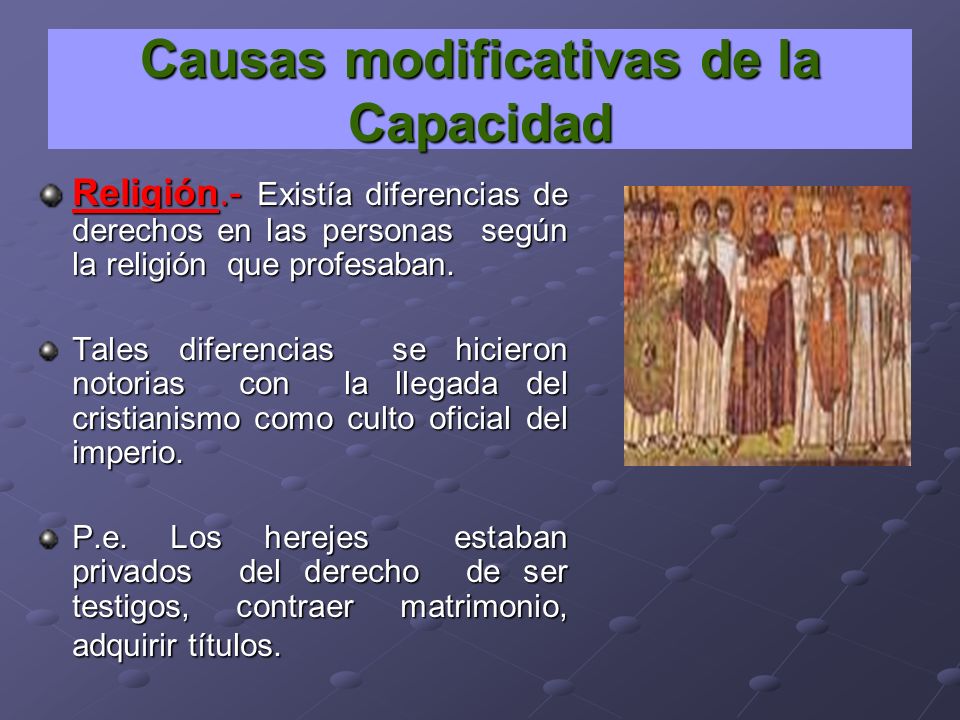 Causas modificativas de la Capacidad

Religión.- Existía diferencias de derechos en las personas según la religión que profesaban.

Tales diferencias se hicieron notorias con la llegada del cristianismo como culto oficial del imperio.

P.e. Los herejes estaban privados del derecho de ser testigos, contraer matrimonio, adquirir títulos.